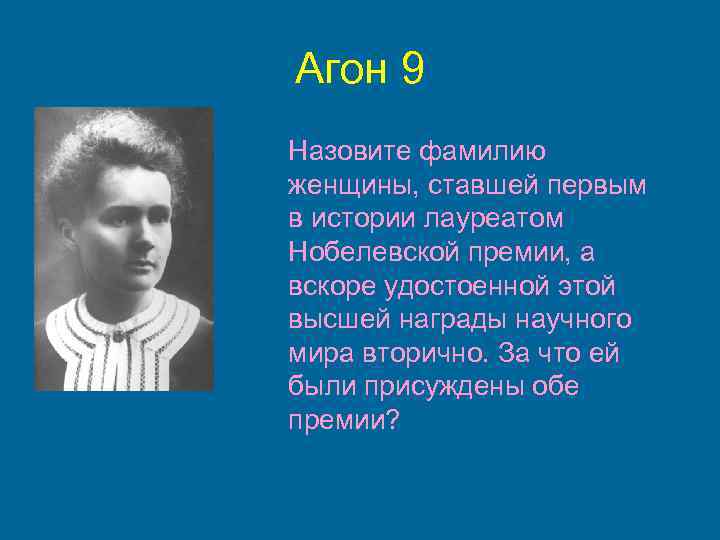 Агон 9

Назовите фамилию женщины, ставшей первым в истории лауреатом Нобелевской премии, а вскоре удостоенной этой высшей награды научного мира вторично. За что ей были присуждены обе премии?